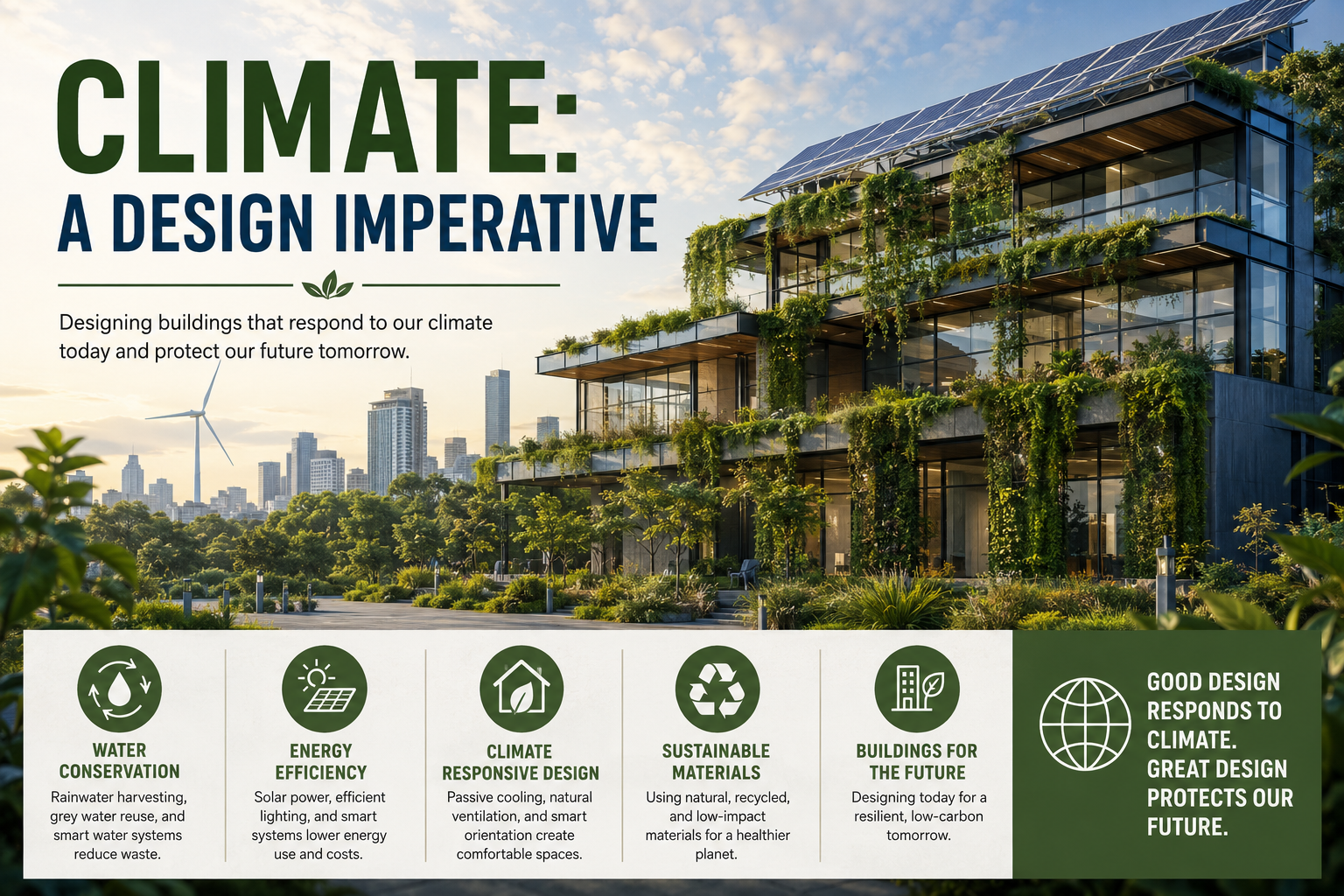 CLIMATE:
A DESIGN IMPERATIVE

Designing buildings that respond to our climate today and protect our future tomorrow.

WATER CONSERVATION
Rainwater harvesting, grey water reuse, and smart water systems reduce waste.

ENERGY EFFICIENCY
Solar power, efficient lighting, and smart systems lower energy use and costs.

CLIMATE RESPONSIVE DESIGN
Passive cooling, natural ventilation, and smart orientation create comfortable spaces.

SUSTAINABLE MATERIALS
Using natural, recycled, and low-impact materials for a healthier planet.

BUILDINGS FOR THE FUTURE
Designing today for a resilient, low-carbon tomorrow.

GOOD DESIGN RESPONDS TO CLIMATE. GREAT DESIGN PROTECTS OUR FUTURE.